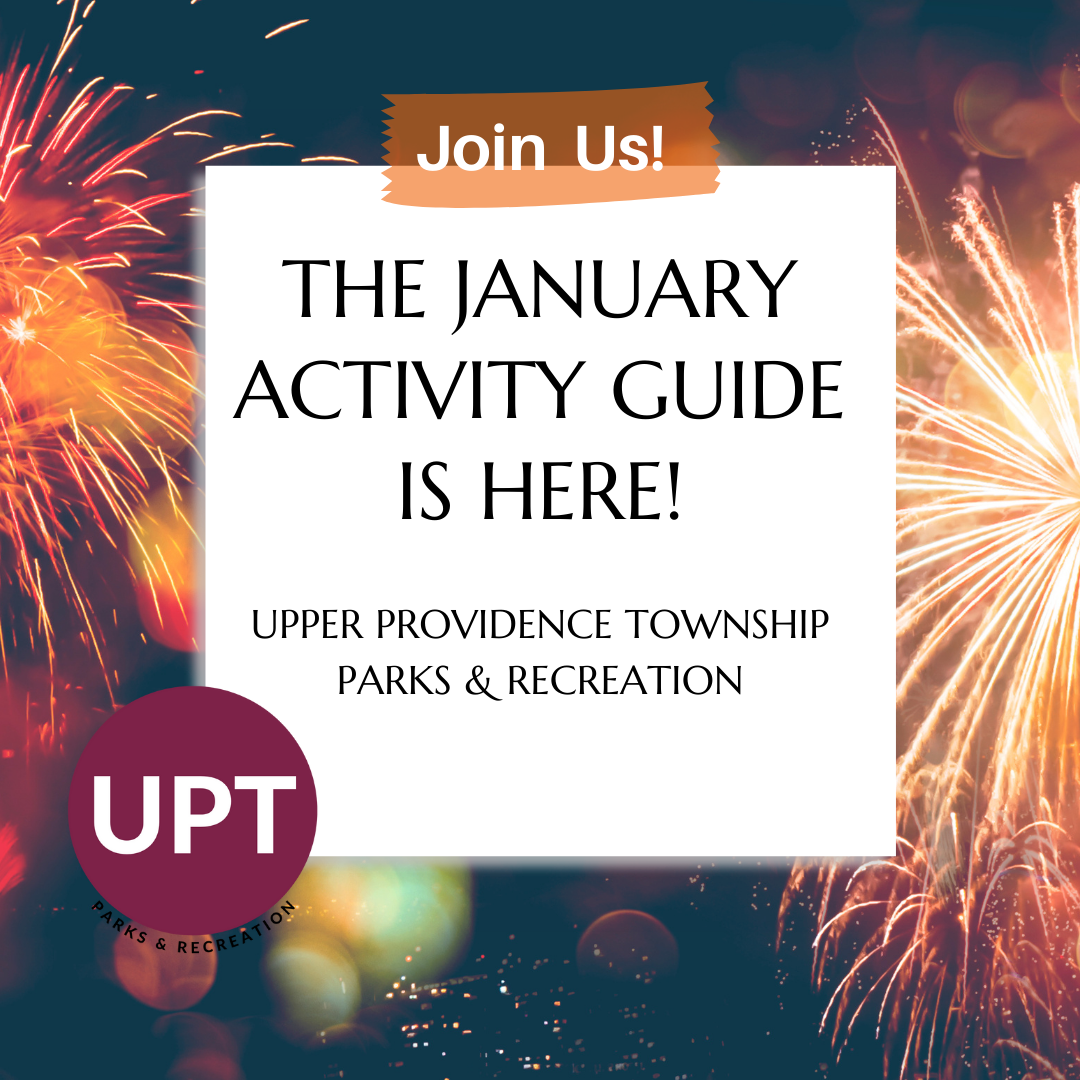 Join Us!

THE JANUARY ACTIVITY GUIDE IS HERE!

UPPER PROVIDENCE TOWNSHIP PARKS & RECREATION

UPT
PARKS & RECREATION